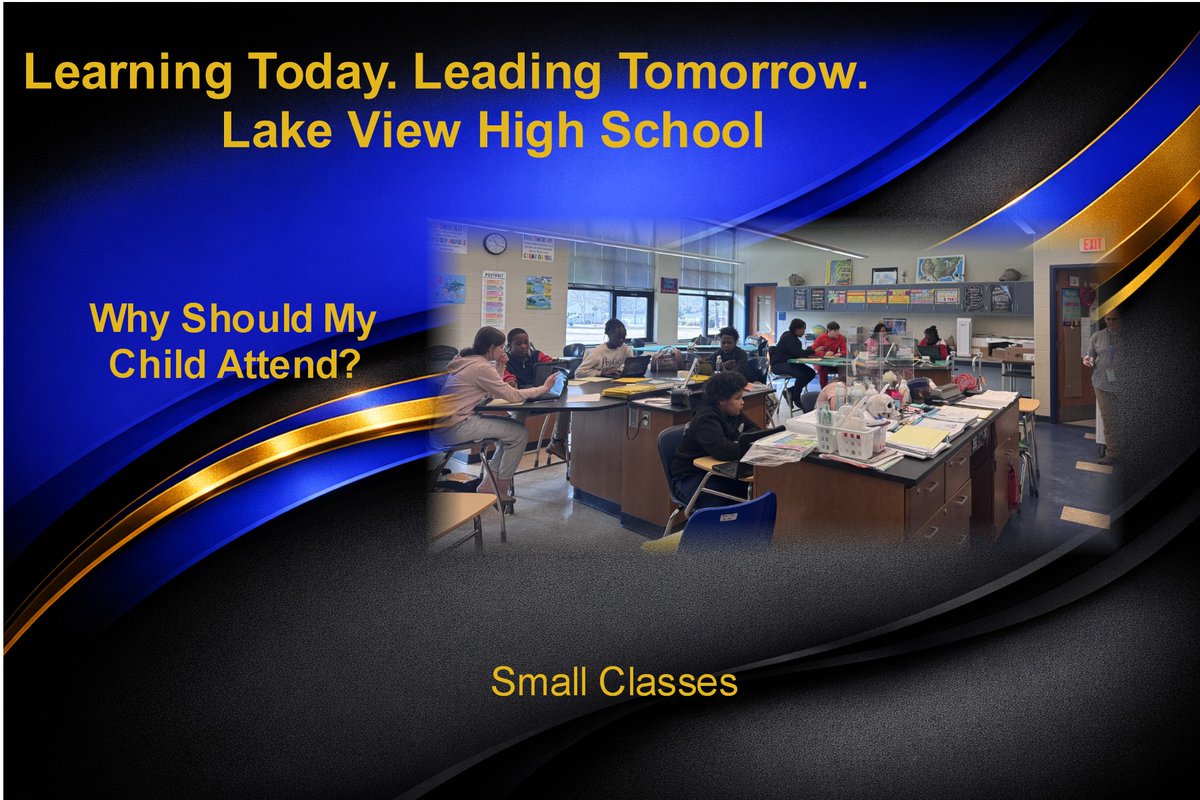 Learning Today. Leading Tomorrow.
Lake View High School

Why Should My Child Attend?

EXIT

Small Classes